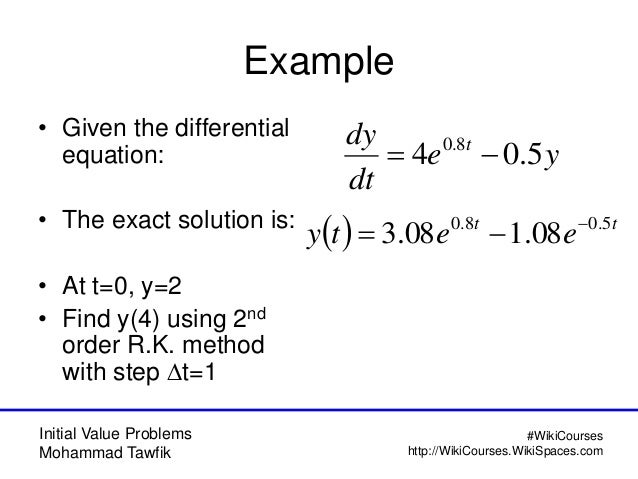 Example

• Given the differential equation: $\frac{dy}{dt} = 4e^{0.8t} - 0.5y$

• The exact solution is: $y(t) = 3.08e^{0.8t} - 1.08e^{-0.5t}$

• At t=0, y=2
• Find y(4) using 2$^{nd}$ order R.K. method with step $\Delta$t=1

Initial Value Problems
Mohammad Tawfik

#WikiCourses
http://WikiCourses.WikiSpaces.com